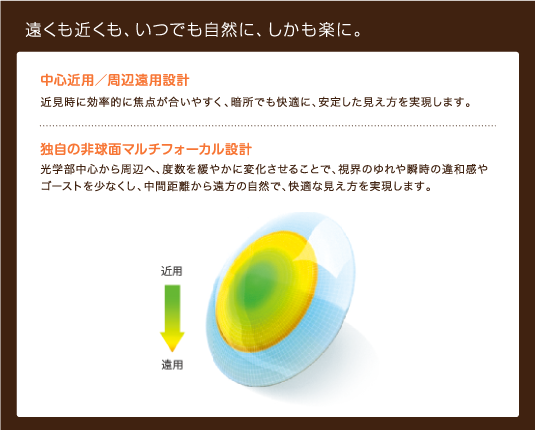 遠くも近くも、いつでも自然に、しかも楽に。

中心近用／周辺遠用設計

近見時に効率的に焦点が合いやすく、暗所でも快適に、安定した見え方を実現します。

独自の非球面マルチフォーカル設計

光学部中心から周辺へ、度数を緩やかに変化させることで、視界のゆれや瞬時の違和感やゴーストを少なくし、中間距離から遠方の自然で、快適な見え方を実現します。

近用

遠用